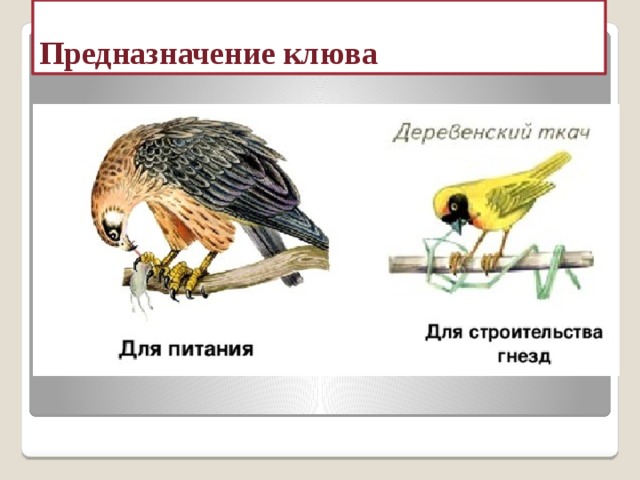 Предназначение клюва

Деревенский ткач

Для питания

Для строительства гнезд